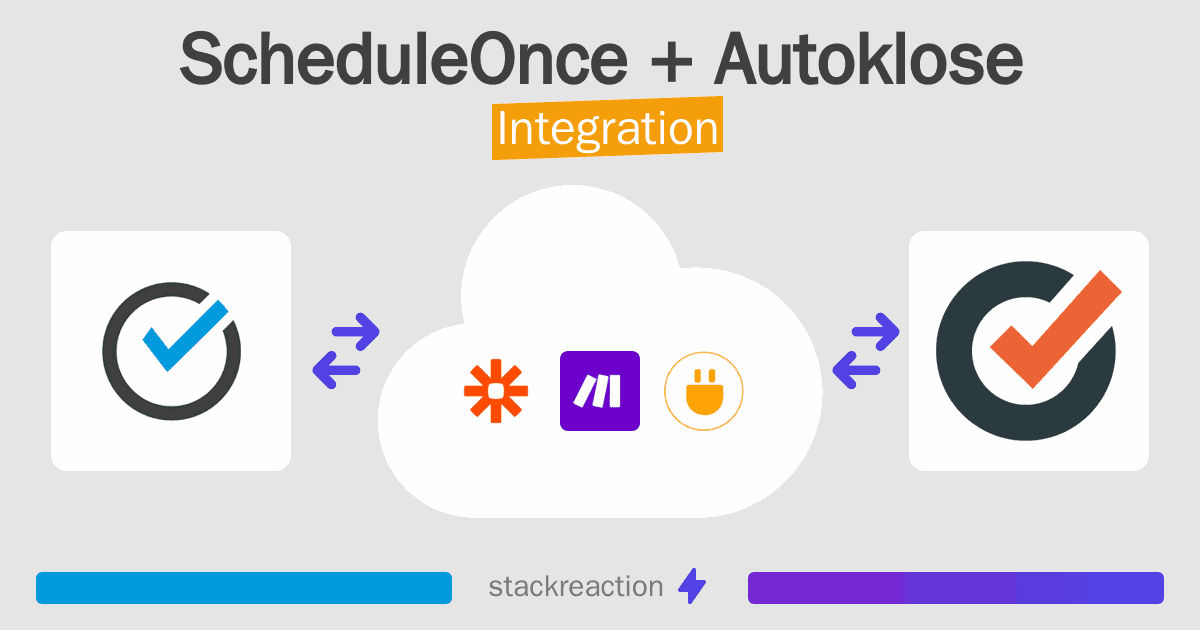 ScheduleOnce + Autoklose
Integration

stackreaction